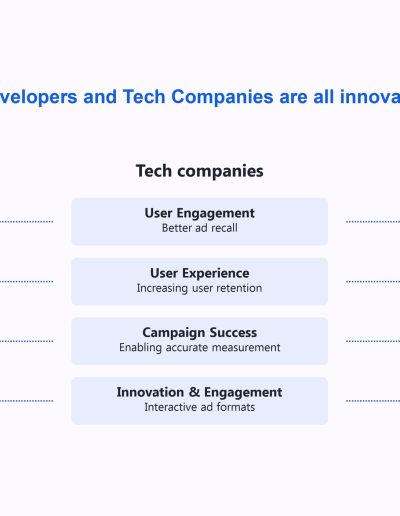 velopers and Tech Companies are all innova

Tech companies

User Engagement
Better ad recall

User Experience
Increasing user retention

Campaign Success
Enabling accurate measurement

Innovation & Engagement
Interactive ad formats